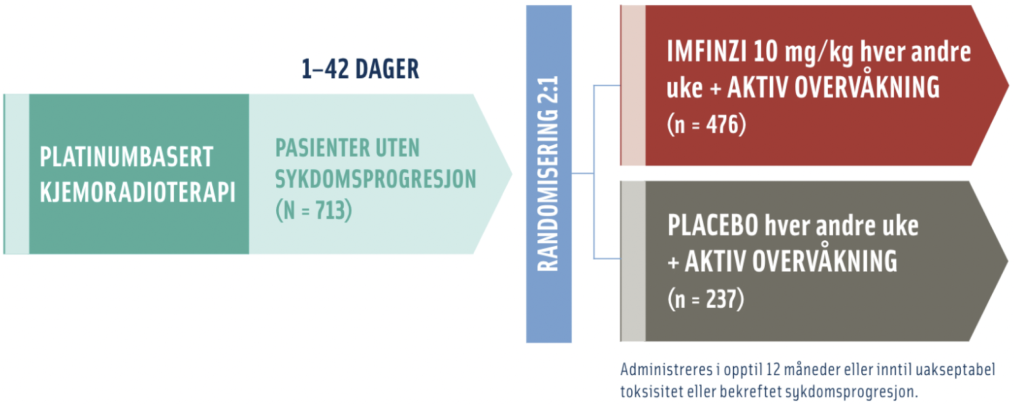 1–42 DAGER

PLATINUMBASERT KJEMORADIOTERAPI

PASIENTER UTEN SYKDOMSPROGRESJON (N = 713)

RANDOMISERING 2:1

IMFINZI 10 mg/kg hver andre uke + AKTIV OVERVÅKNING (n = 476)

PLACEBO hver andre uke + AKTIV OVERVÅKNING (n = 237)

Administreres i opptil 12 måneder eller inntil uakseptabel toksisitet eller bekreftet sykdomsprogresjon.